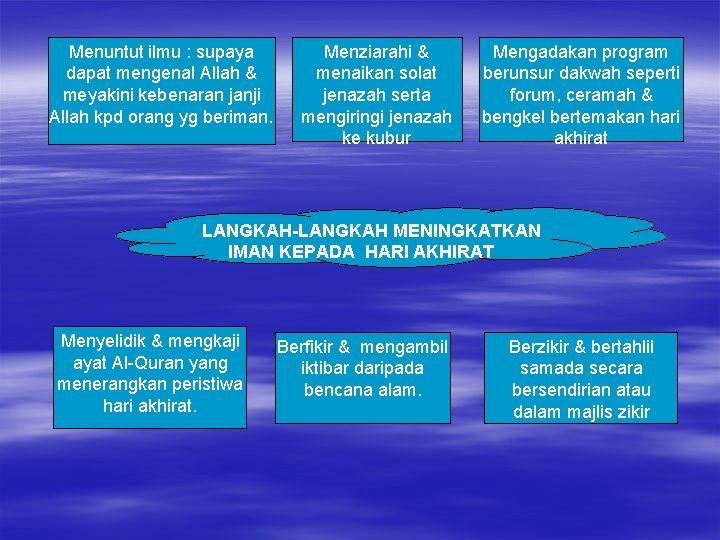 Menuntut ilmu : supaya dapat mengenal Allah & meyakini kebenaran janji Allah kpd orang yg beriman.

Menziarahi & menaikan solat jenazah serta mengiringi jenazah ke kubur

Mengadakan program berunsur dakwah seperti forum, ceramah & bengkel bertemakan hari akhirat

LANGKAH-LANGKAH MENINGKATKAN IMAN KEPADA HARI AKHIRAT

Menyelidik & mengkaji ayat Al-Quran yang menerangkan peristiwa hari akhirat.

Berfikir & mengambil iktibar daripada bencana alam.

Berzikir & bertahlil samada secara bersendirian atau dalam majlis zikir